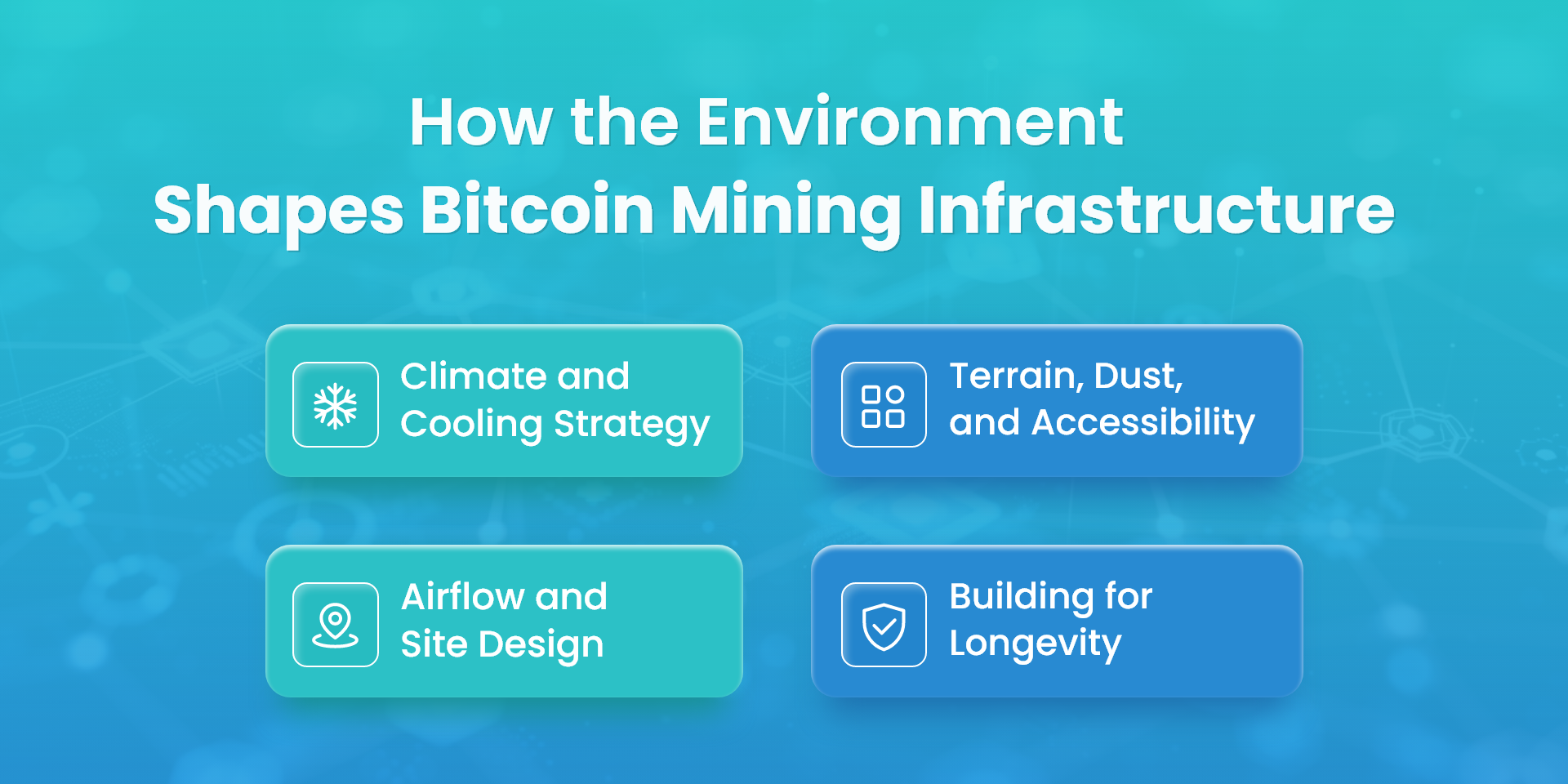 How the Environment Shapes Bitcoin Mining Infrastructure

Climate and Cooling Strategy

Terrain, Dust, and Accessibility

Airflow and Site Design

Building for Longevity